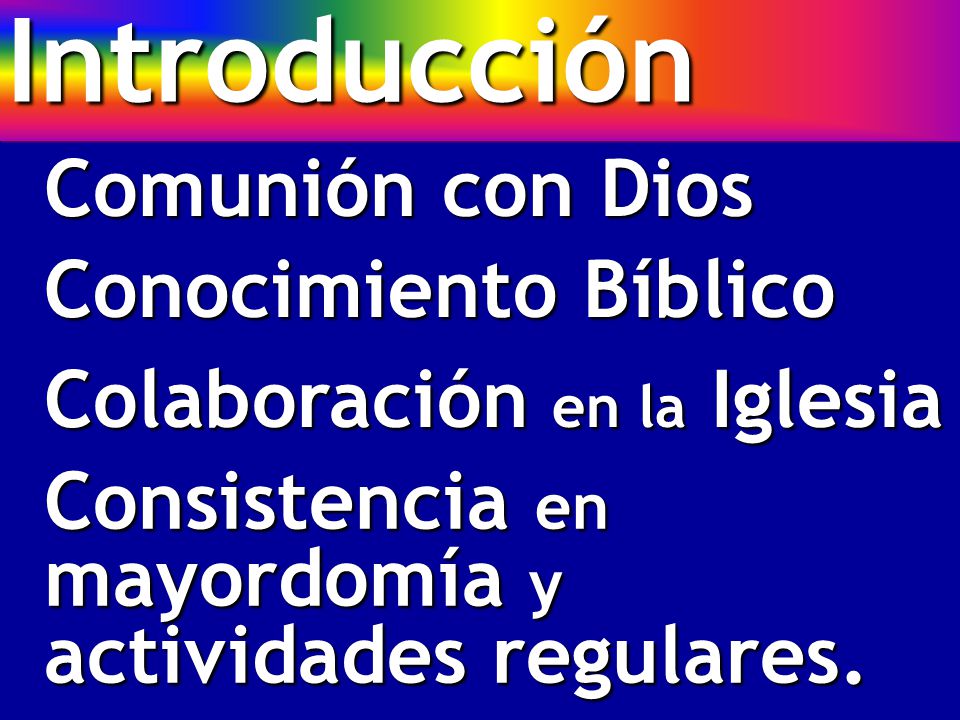 Introducción

Comunión con Dios

Conocimiento Bíblico

Colaboración en la Iglesia

Consistencia en mayordomía y actividades regulares.